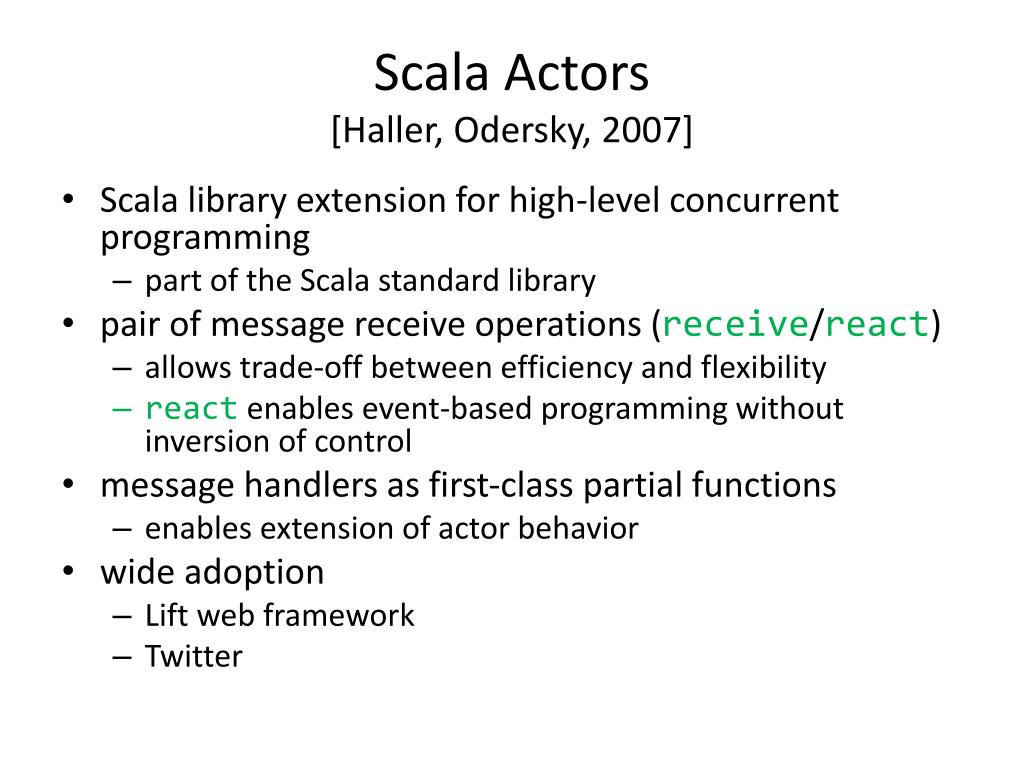 Scala Actors
[Haller, Odersky, 2007]

• Scala library extension for high-level concurrent programming
– part of the Scala standard library
• pair of message receive operations (receive/react)
– allows trade-off between efficiency and flexibility
– react enables event-based programming without inversion of control
• message handlers as first-class partial functions
– enables extension of actor behavior
• wide adoption
– Lift web framework
– Twitter